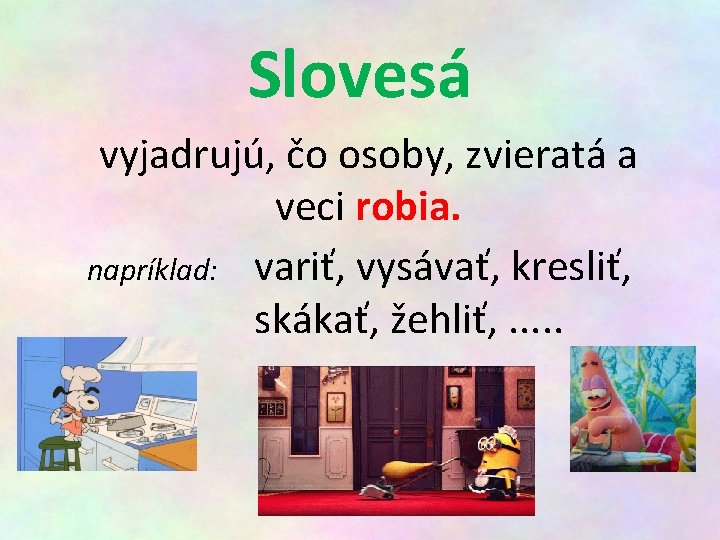 Slovesá

vyjadrujú, čo osoby, zvieratá a veci robia.

napríklad: variť, vysávať, kresliť, skákať, žehliť, .....